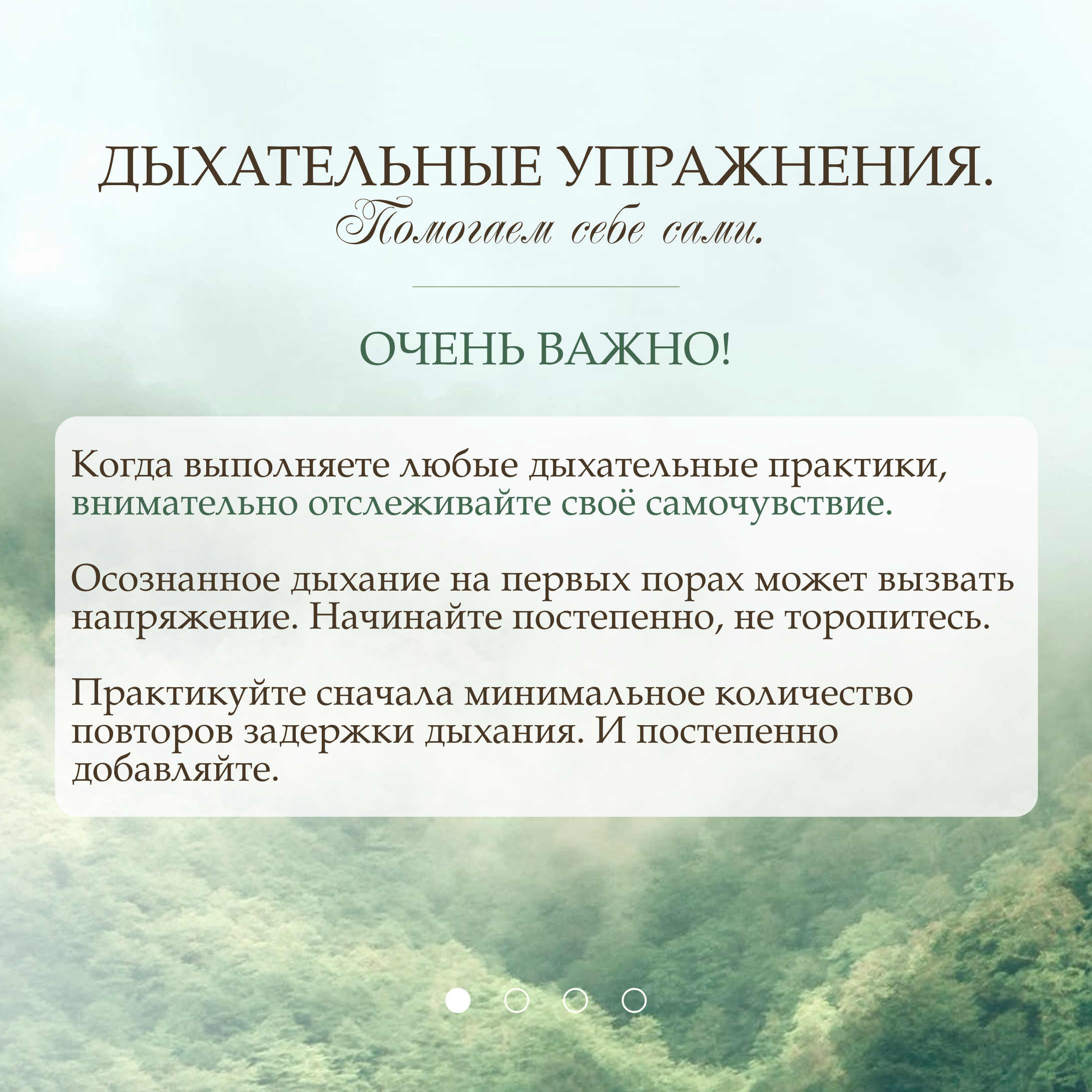 ДЫХАТЕЛЬНЫЕ УПРАЖНЕНИЯ.
Помогаем себе сами.

ОЧЕНЬ ВАЖНО!

Когда выполняете любые дыхательные практики, внимательно отслеживайте своё самочувствие.

Осознанное дыхание на первых порах может вызвать напряжение. Начинайте постепенно, не торопитесь.

Практикуйте сначала минимальное количество повторов задержки дыхания. И постепенно добавляйте.